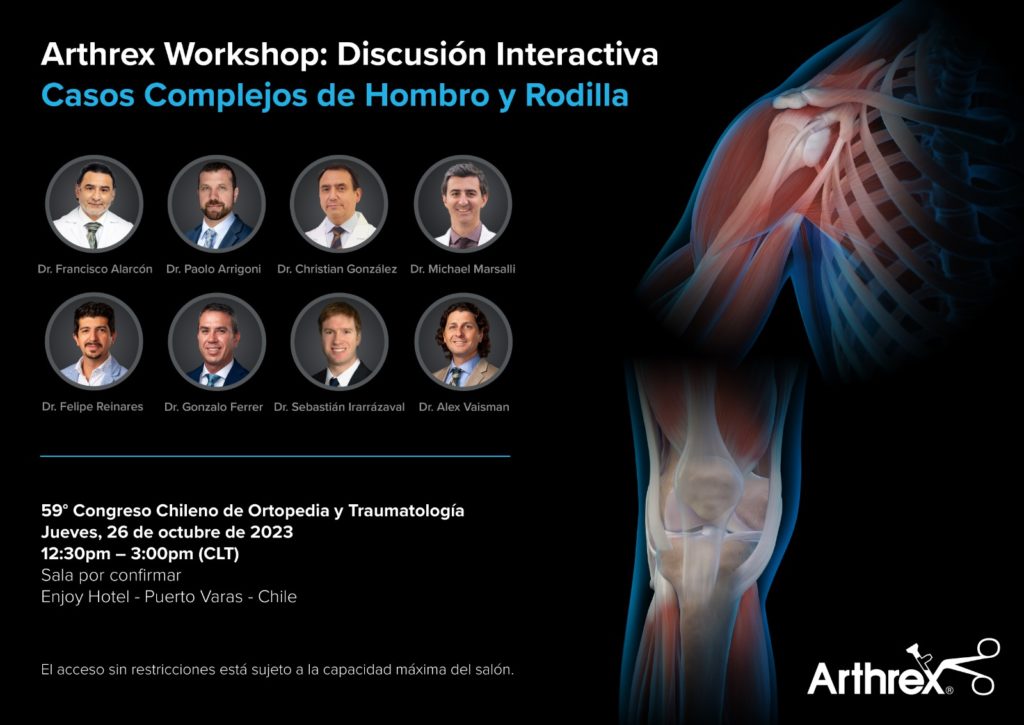 Arthrex Workshop: Discusión Interactiva
Casos Complejos de Hombro y Rodilla

Dr. Francisco Alarcón
Dr. Paolo Arrigoni
Dr. Christian González
Dr. Michael Marsalli

Dr. Felipe Reinares
Dr. Gonzalo Ferrer
Dr. Sebastián Irarrázaval
Dr. Alex Vaisman

59° Congreso Chileno de Ortopedia y Traumatología
Jueves, 26 de octubre de 2023
12:30pm – 3:00pm (CLT)
Sala por confirmar
Enjoy Hotel - Puerto Varas - Chile

El acceso sin restricciones está sujeto a la capacidad máxima del salón.

Arthrex®